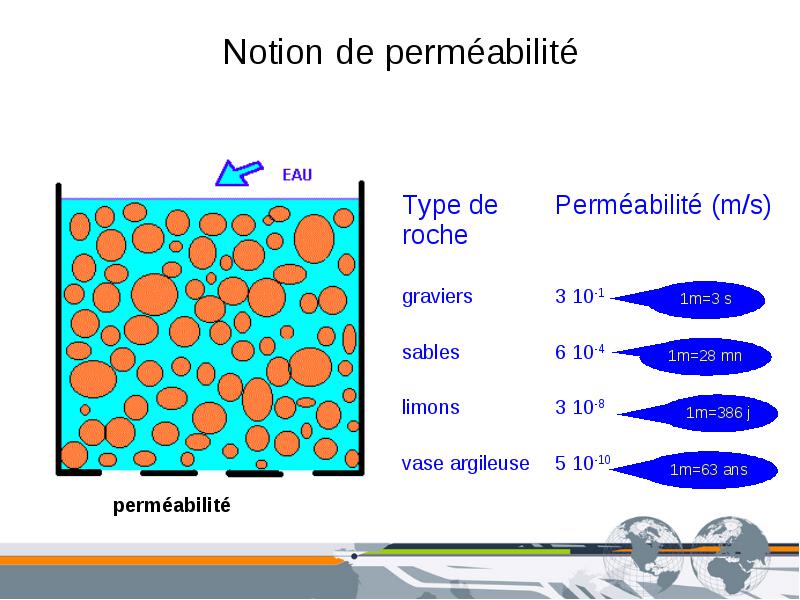 Notion de perméabilité

EAU

perméabilité

| Type de roche | Perméabilité (m/s) | |
|---|---|---|
| graviers | $3\ 10^{-1}$ | 1m=3 s |
| sables | $6\ 10^{-4}$ | 1m=28 mn |
| limons | $3\ 10^{-8}$ | 1m=386 j |
| vase argileuse | $5\ 10^{-10}$ | 1m=63 ans |